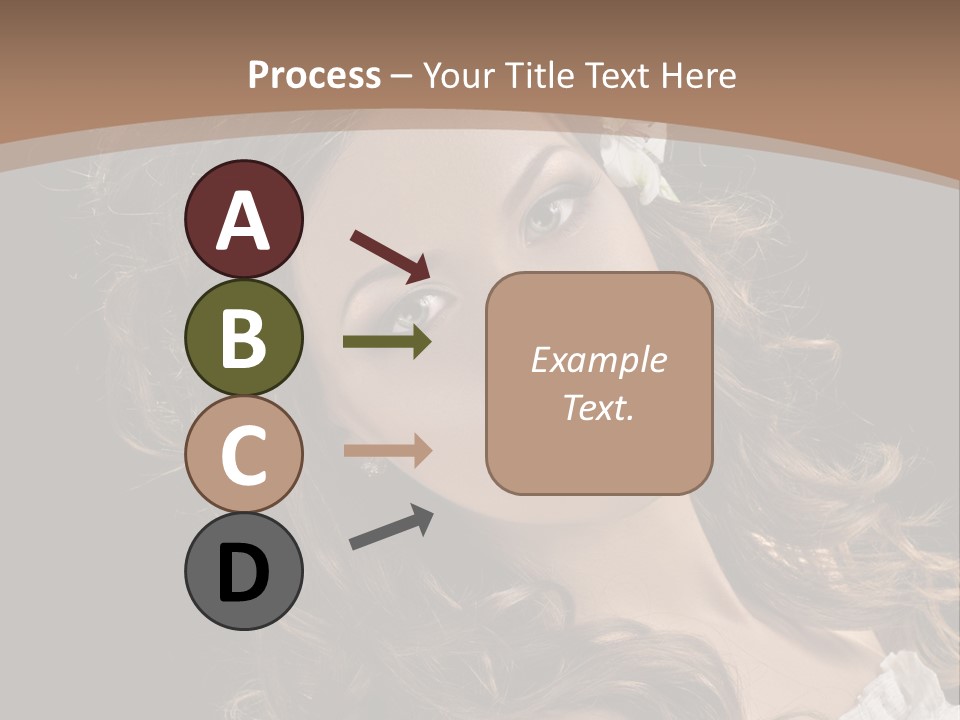 Process – Your Title Text Here

A

B

C

D

Example Text.